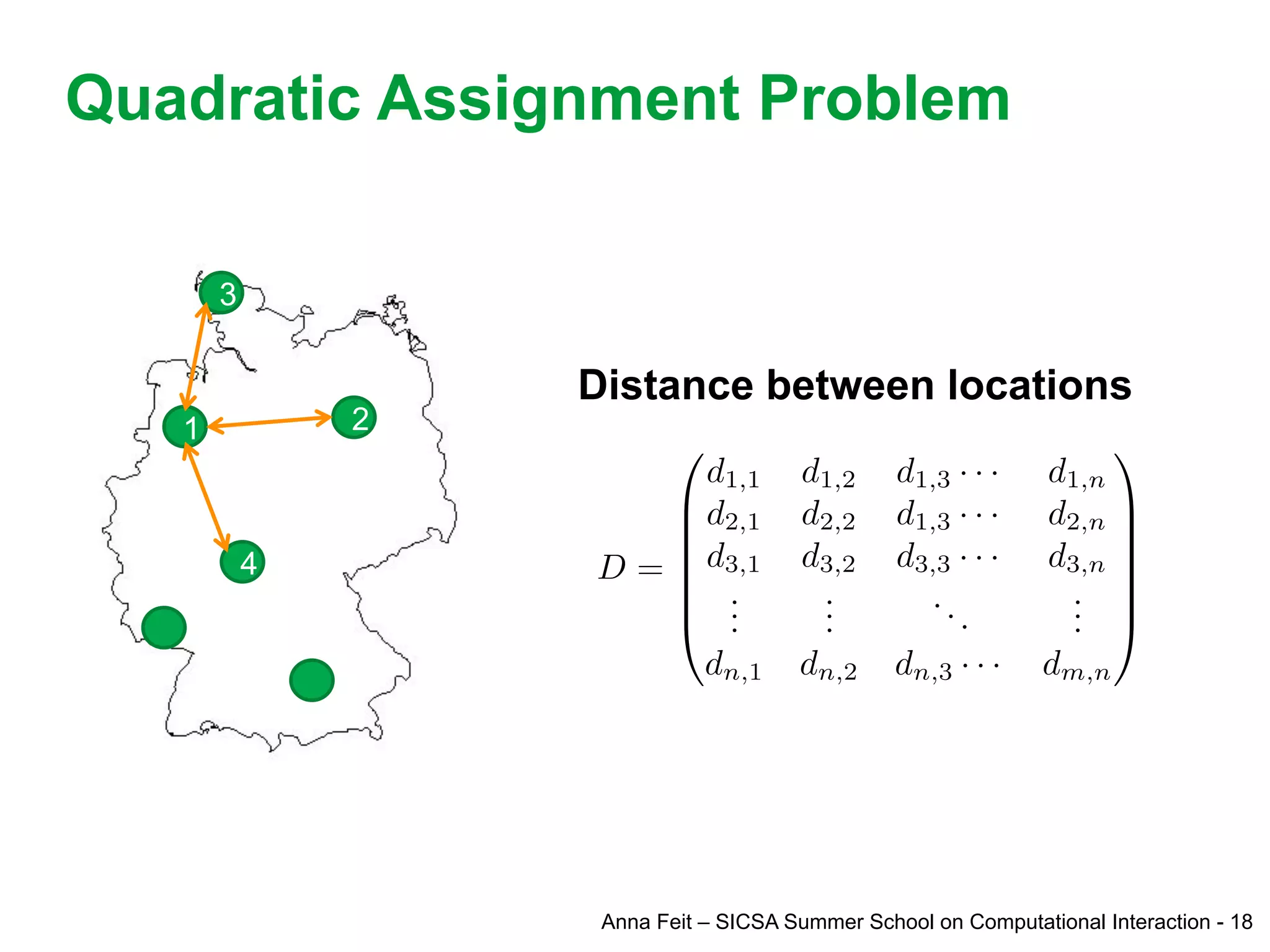 Quadratic Assignment Problem

3
1
2
4

Distance between locations

$D = \begin{pmatrix} d_{1,1} & d_{1,2} & d_{1,3} \cdots & d_{1,n} \\ d_{2,1} & d_{2,2} & d_{1,3} \cdots & d_{2,n} \\ d_{3,1} & d_{3,2} & d_{3,3} \cdots & d_{3,n} \\ \vdots & \vdots & \ddots & \vdots \\ d_{n,1} & d_{n,2} & d_{n,3} \cdots & d_{m,n} \end{pmatrix}$

Anna Feit – SICSA Summer School on Computational Interaction - 18